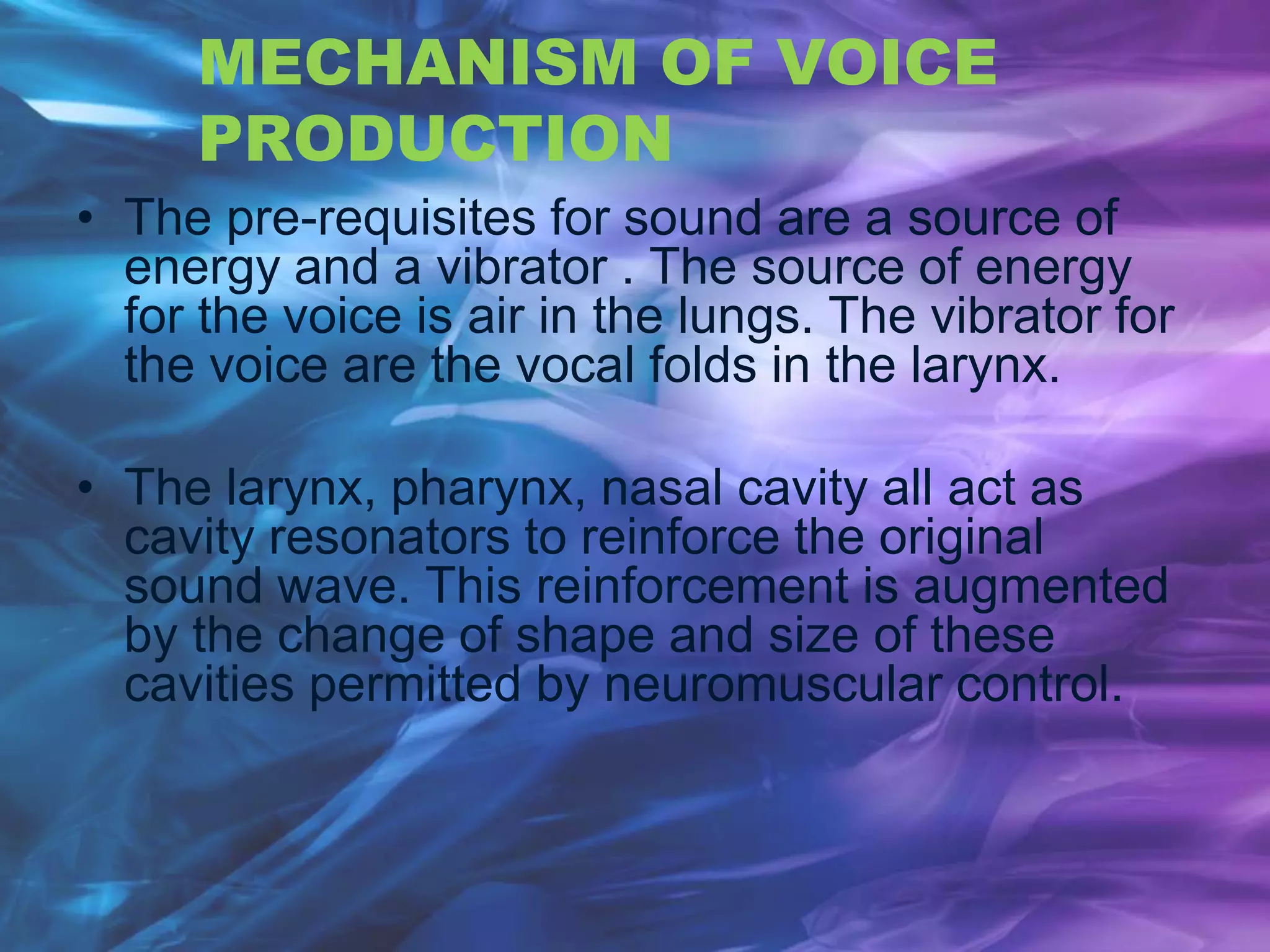 MECHANISM OF VOICE PRODUCTION

• The pre-requisites for sound are a source of energy and a vibrator . The source of energy for the voice is air in the lungs. The vibrator for the voice are the vocal folds in the larynx.

• The larynx, pharynx, nasal cavity all act as cavity resonators to reinforce the original sound wave. This reinforcement is augmented by the change of shape and size of these cavities permitted by neuromuscular control.